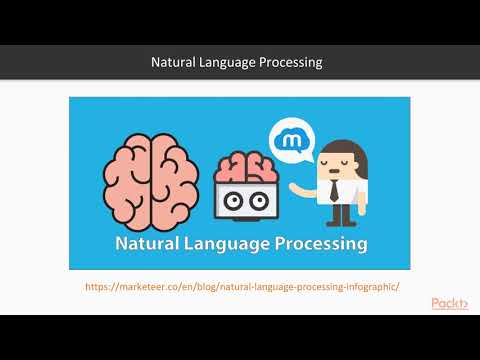 Natural Language Processing

m

Natural Language Processing

https://marketeer.co/en/blog/natural-language-processing-infographic/

Packt>